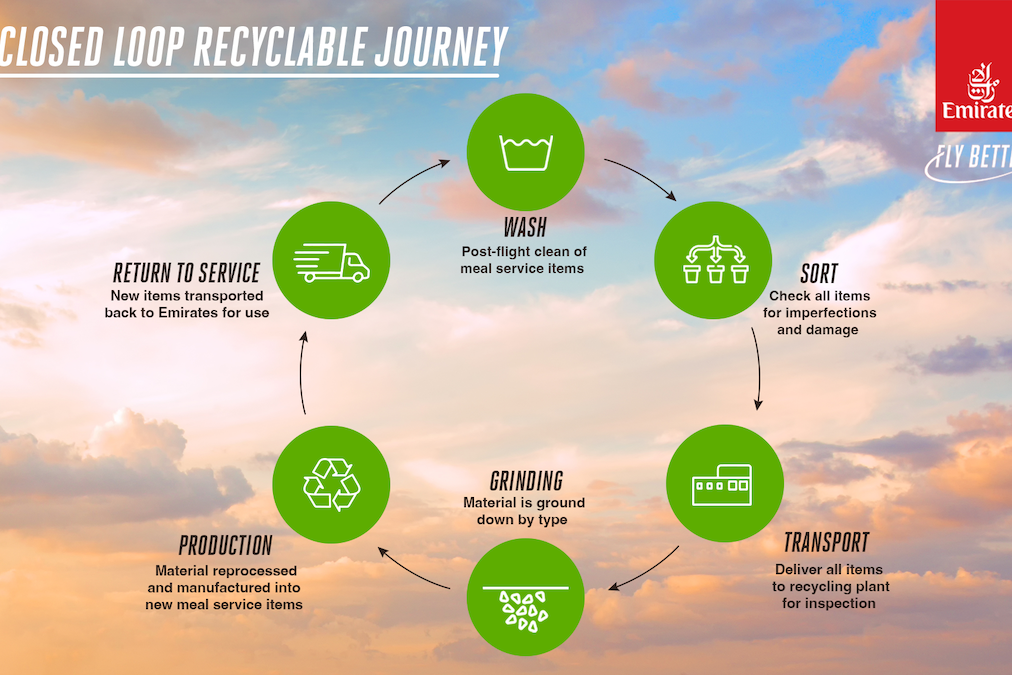 CLOSED LOOP RECYCLABLE JOURNEY

Emirate

FLY BETT

WASH
Post-flight clean of meal service items

SORT
Check all items for imperfections and damage

TRANSPORT
Deliver all items to recycling plant for inspection

GRINDING
Material is ground down by type

PRODUCTION
Material reprocessed and manufactured into new meal service items

RETURN TO SERVICE
New items transported back to Emirates for use